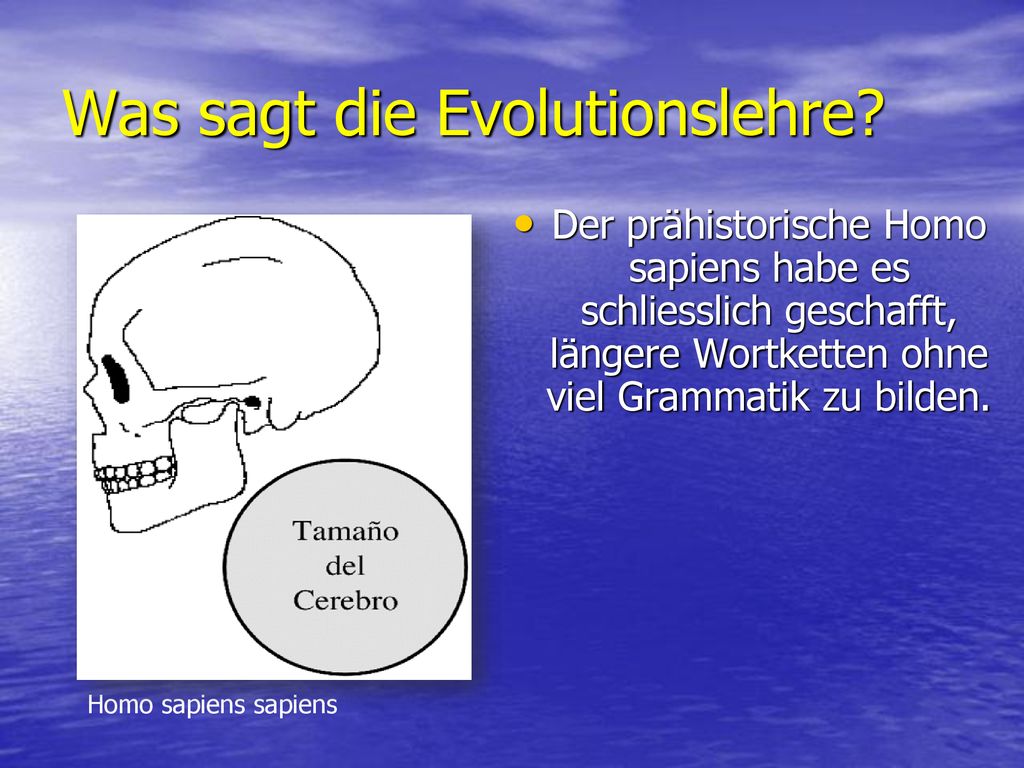 Was sagt die Evolutionslehre?

Tamaño del Cerebro

Homo sapiens sapiens

• Der prähistorische Homo sapiens habe es schliesslich geschafft, längere Wortketten ohne viel Grammatik zu bilden.